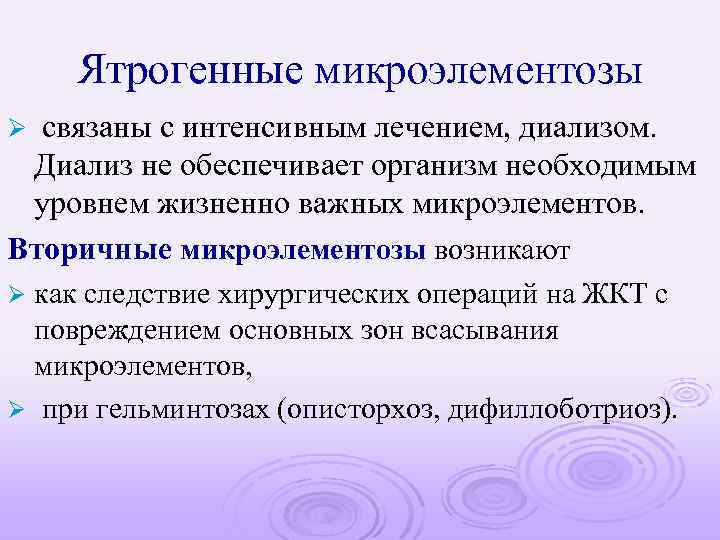 Ятрогенные микроэлементозы

➢ связаны с интенсивным лечением, диализом. Диализ не обеспечивает организм необходимым уровнем жизненно важных микроэлементов.

Вторичные микроэлементозы возникают

➢ как следствие хирургических операций на ЖКТ с повреждением основных зон всасывания микроэлементов,

➢ при гельминтозах (описторхоз, дифиллоботриоз).